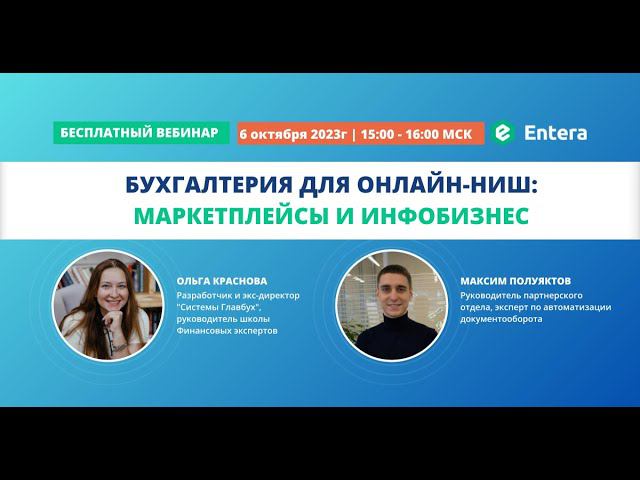 БЕСПЛАТНЫЙ ВЕБИНАР

6 октября 2023г | 15:00 - 16:00 МСК

Entera

БУХГАЛТЕРИЯ ДЛЯ ОНЛАЙН-НИШ: МАРКЕТПЛЕЙСЫ И ИНФОБИЗНЕС

ОЛЬГА КРАСНОВА
Разработчик и экс-директор "Системы Главбух", руководитель школы Финансовых экспертов

МАКСИМ ПОЛУЯКТОВ
Руководитель партнерского отдела, эксперт по автоматизации документооборота